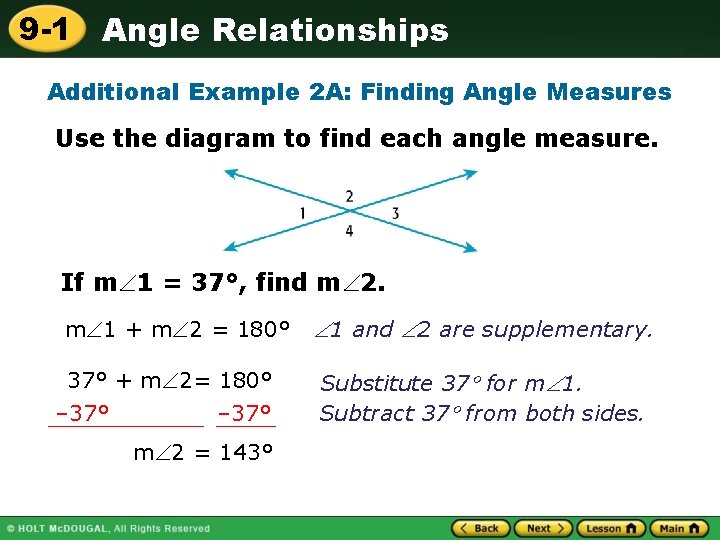 9-1 Angle Relationships

Additional Example 2A: Finding Angle Measures

Use the diagram to find each angle measure.

2
1
3
4

If $m\angle 1 = 37°$, find $m\angle 2$.

$m\angle 1 + m\angle 2 = 180°$ $\angle 1$ and $\angle 2$ are supplementary.

$37° + m\angle 2 = 180°$ Substitute $37°$ for $m\angle 1$.
$-37°$ $-37°$ Subtract $37°$ from both sides.

$m\angle 2 = 143°$

© HOLT McDOUGAL, All Rights Reserved

Back Next Lesson Main